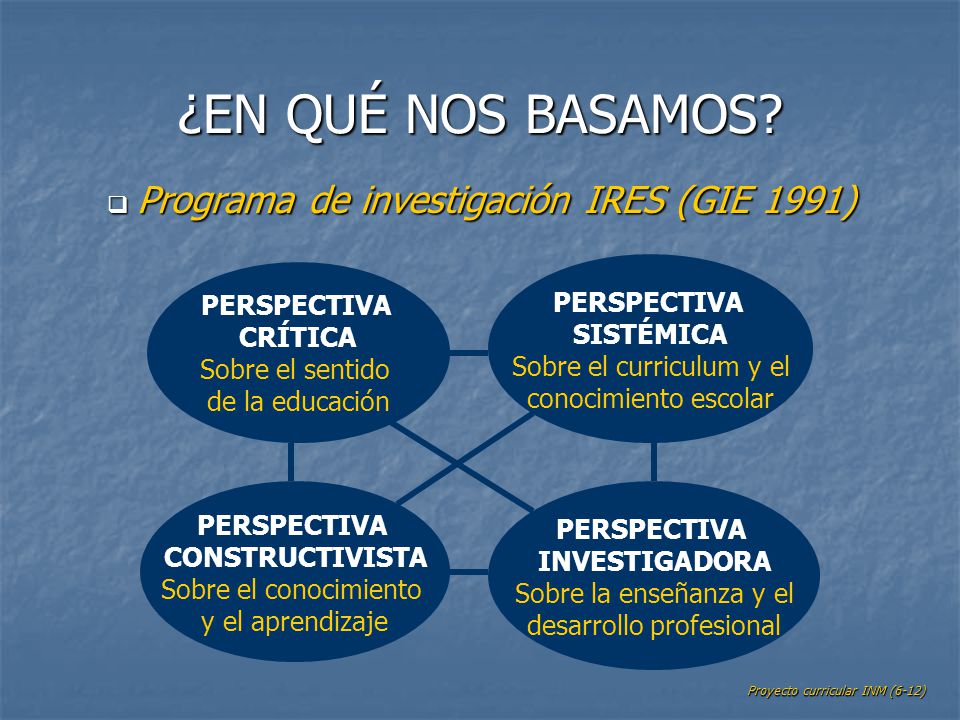 ¿EN QUÉ NOS BASAMOS?

Programa de investigación IRES (GIE 1991)

PERSPECTIVA CRÍTICA
Sobre el sentido de la educación

PERSPECTIVA SISTÉMICA
Sobre el curriculum y el conocimiento escolar

PERSPECTIVA CONSTRUCTIVISTA
Sobre el conocimiento y el aprendizaje

PERSPECTIVA INVESTIGADORA
Sobre la enseñanza y el desarrollo profesional

Proyecto curricular INM (6-12)